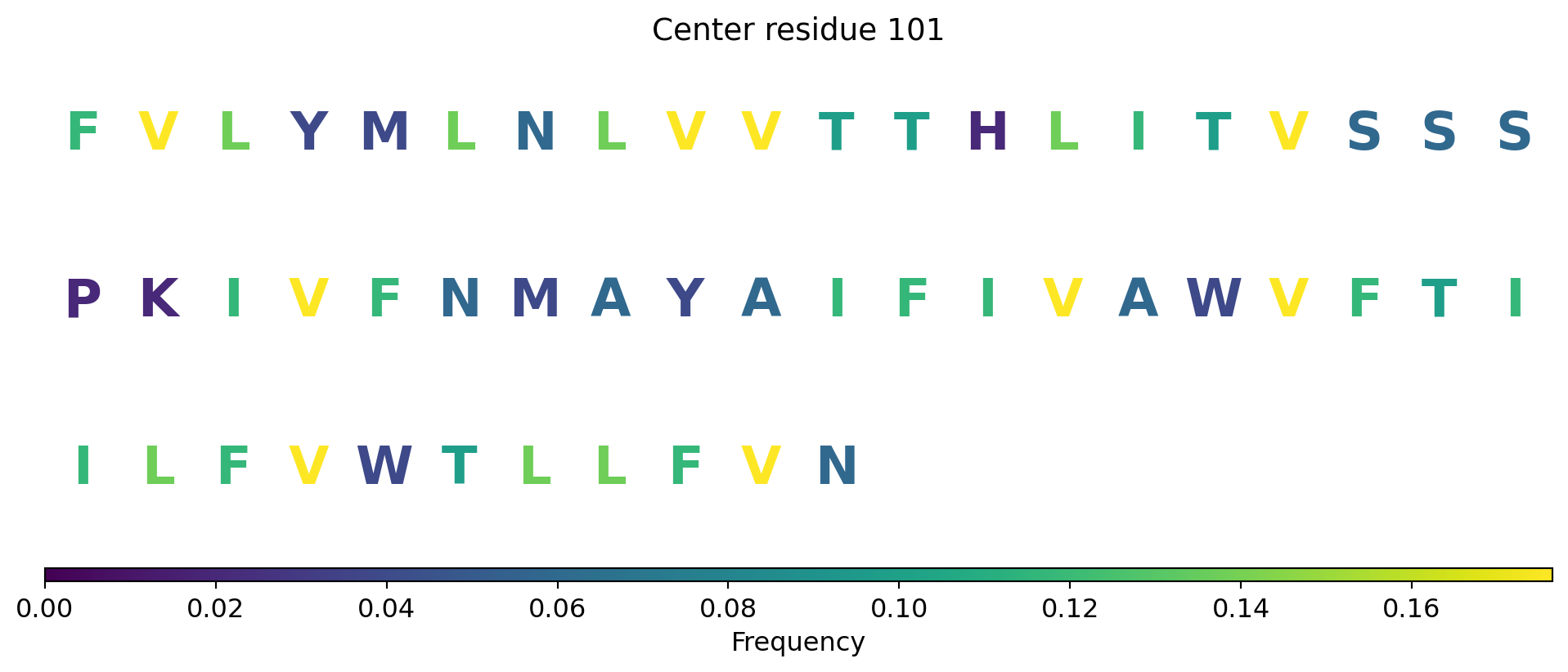 Center residue 101

F V L Y M L N L V V T T H L I T V S S S

P K I V F N M A Y A I F I V A W V F T I

I L F V W T L L F V N

0.00 0.02 0.04 0.06 0.08 0.10 0.12 0.14 0.16

Frequency